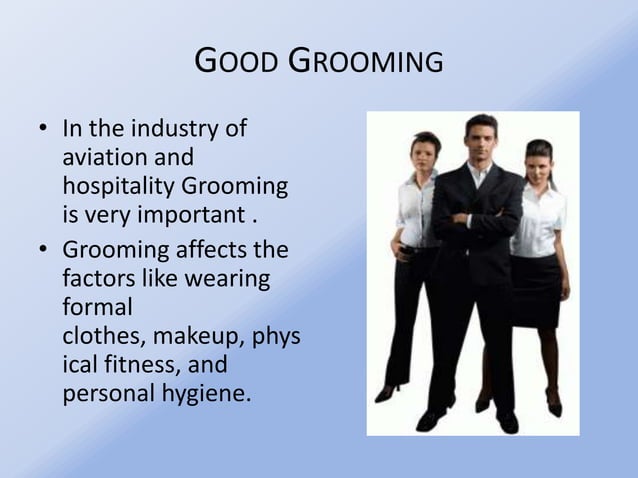 GOOD GROOMING

• In the industry of aviation and hospitality Grooming is very important .

• Grooming affects the factors like wearing formal clothes, makeup, phys ical fitness, and personal hygiene.